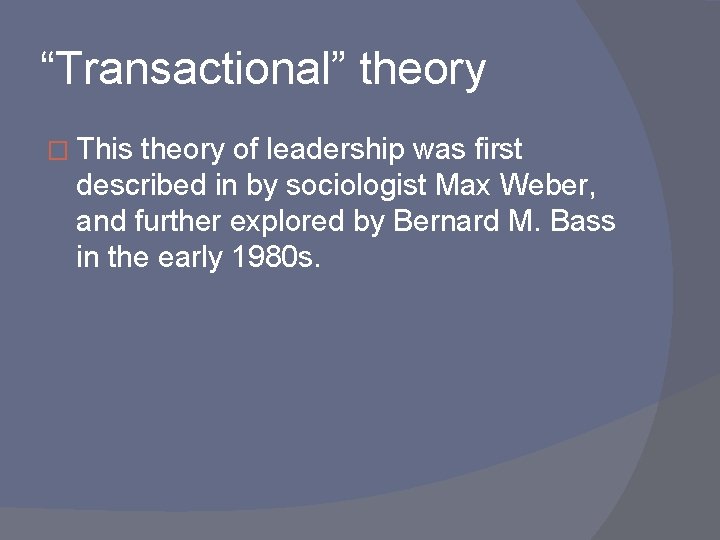 “Transactional” theory

This theory of leadership was first described in by sociologist Max Weber, and further explored by Bernard M. Bass in the early 1980s.